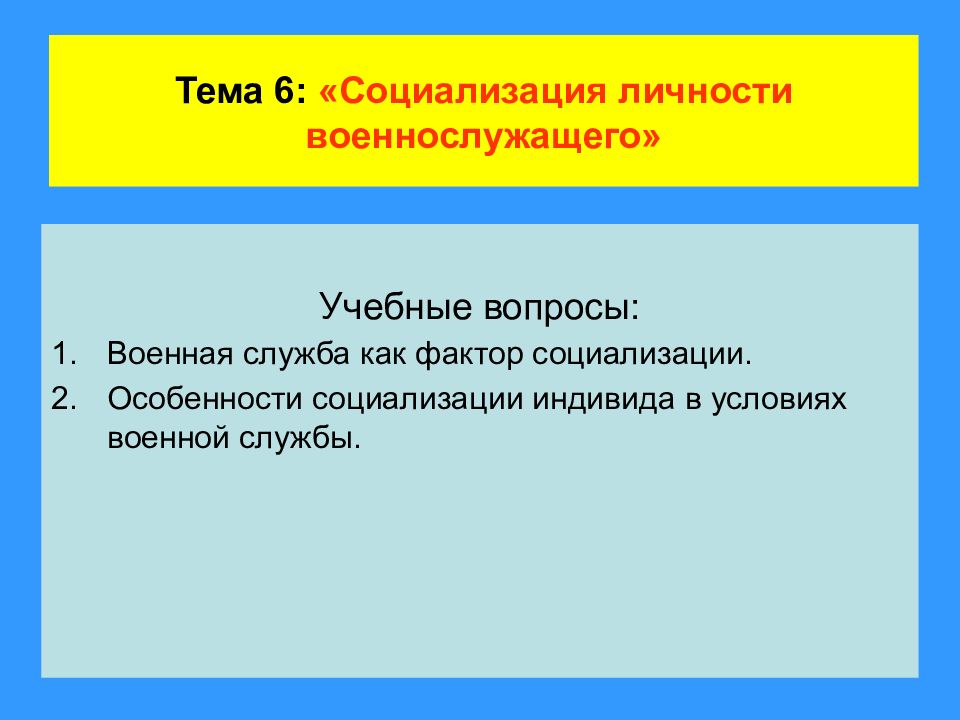 Тема 6: «Социализация личности военнослужащего»

Учебные вопросы:

1. Военная служба как фактор социализации.
2. Особенности социализации индивида в условиях военной службы.